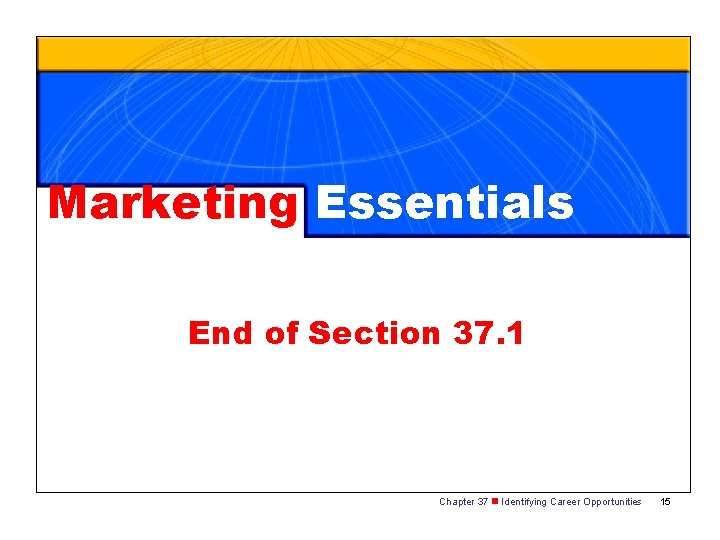 Marketing Essentials

End of Section 37.1

Chapter 37 ■ Identifying Career Opportunities 15